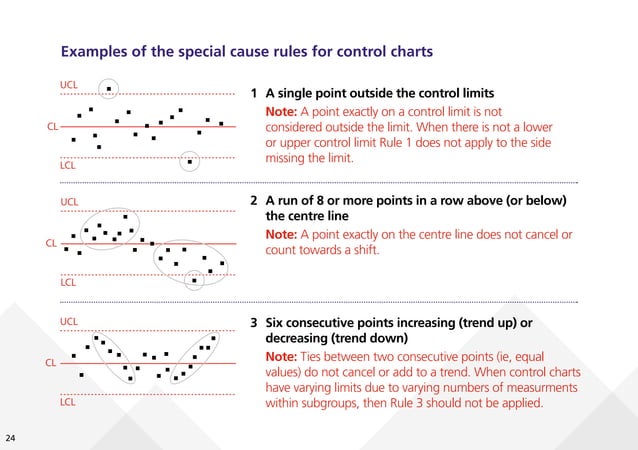 Examples of the special cause rules for control charts

UCL
CL
LCL

1 A single point outside the control limits

Note: A point exactly on a control limit is not considered outside the limit. When there is not a lower or upper control limit Rule 1 does not apply to the side missing the limit.

UCL
CL
LCL

2 A run of 8 or more points in a row above (or below) the centre line

Note: A point exactly on the centre line does not cancel or count towards a shift.

UCL
CL
LCL

3 Six consecutive points increasing (trend up) or decreasing (trend down)

Note: Ties between two consecutive points (ie, equal values) do not cancel or add to a trend. When control charts have varying limits due to varying numbers of measurments within subgroups, then Rule 3 should not be applied.

24